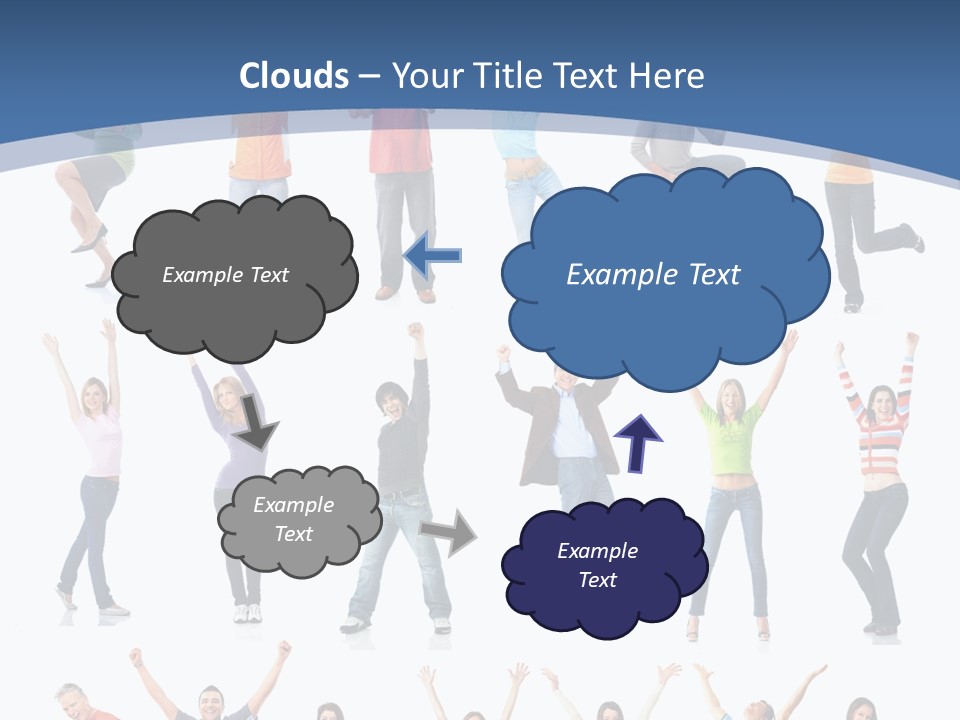 Clouds – Your Title Text Here

Example Text

Example Text

Example Text

Example Text